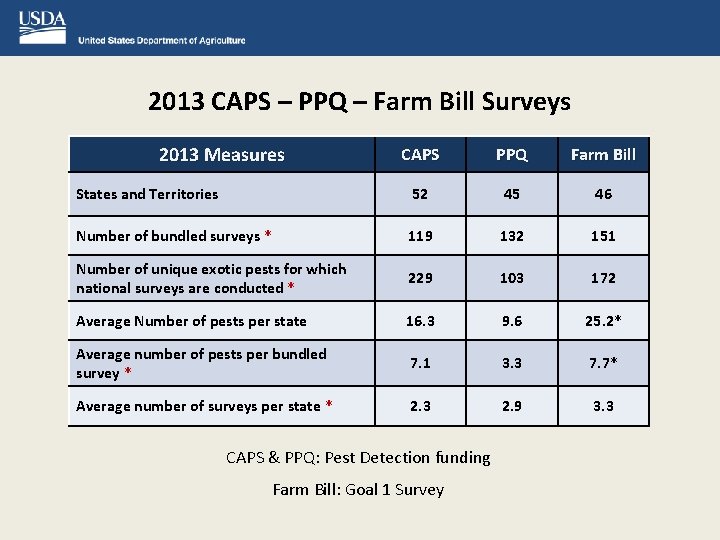 USDA
United States Department of Agriculture

2013 CAPS – PPQ – Farm Bill Surveys

| 2013 Measures | CAPS | PPQ | Farm Bill |
|---|---|---|---|
| States and Territories | 52 | 45 | 46 |
| Number of bundled surveys * | 119 | 132 | 151 |
| Number of unique exotic pests for which national surveys are conducted * | 229 | 103 | 172 |
| Average Number of pests per state | 16.3 | 9.6 | 25.2* |
| Average number of pests per bundled survey * | 7.1 | 3.3 | 7.7* |
| Average number of surveys per state * | 2.3 | 2.9 | 3.3 |

CAPS & PPQ: Pest Detection funding

Farm Bill: Goal 1 Survey